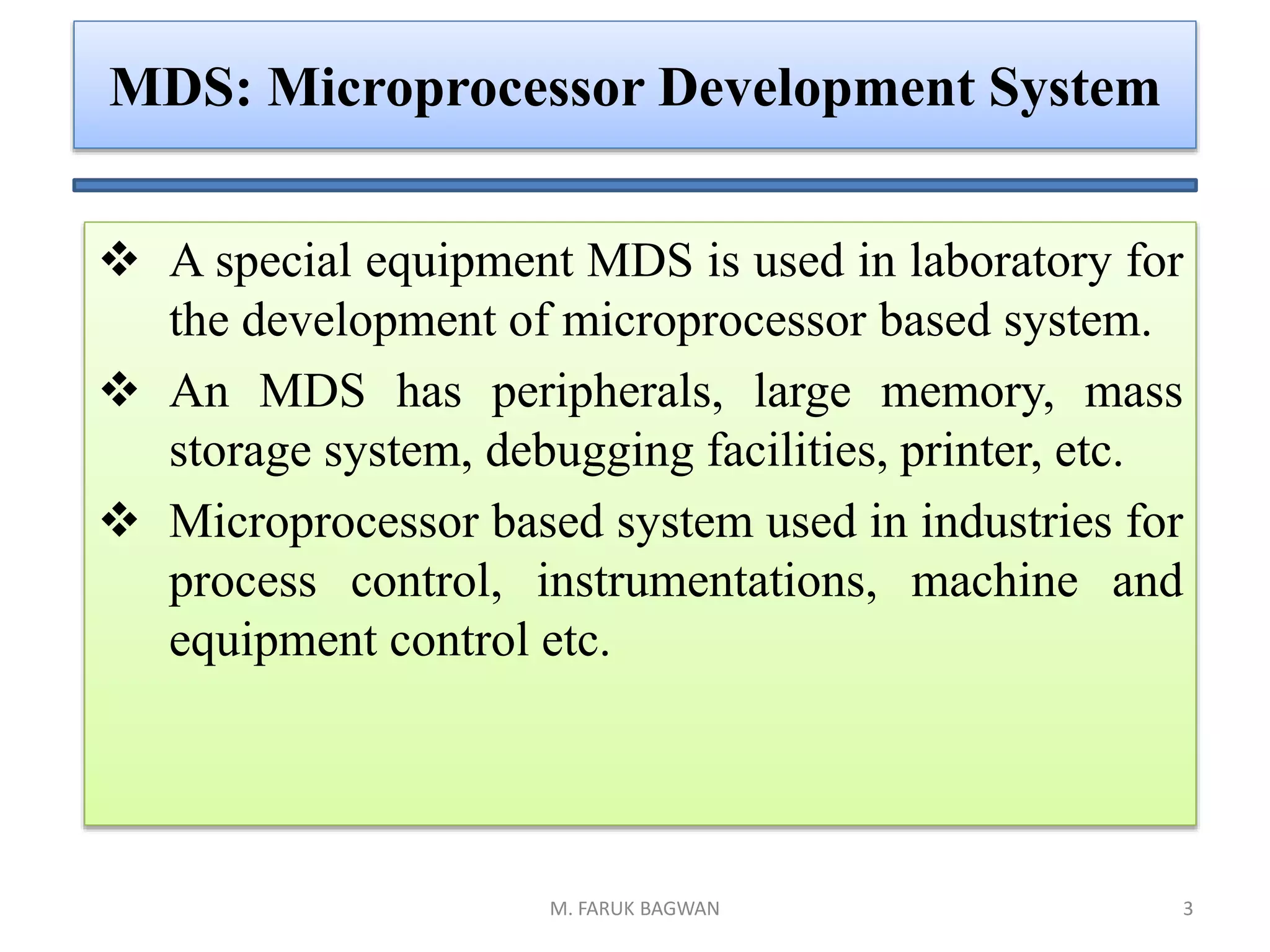 MDS: Microprocessor Development System

❖ A special equipment MDS is used in laboratory for the development of microprocessor based system.

❖ An MDS has peripherals, large memory, mass storage system, debugging facilities, printer, etc.

❖ Microprocessor based system used in industries for process control, instrumentations, machine and equipment control etc.

M. FARUK BAGWAN

3